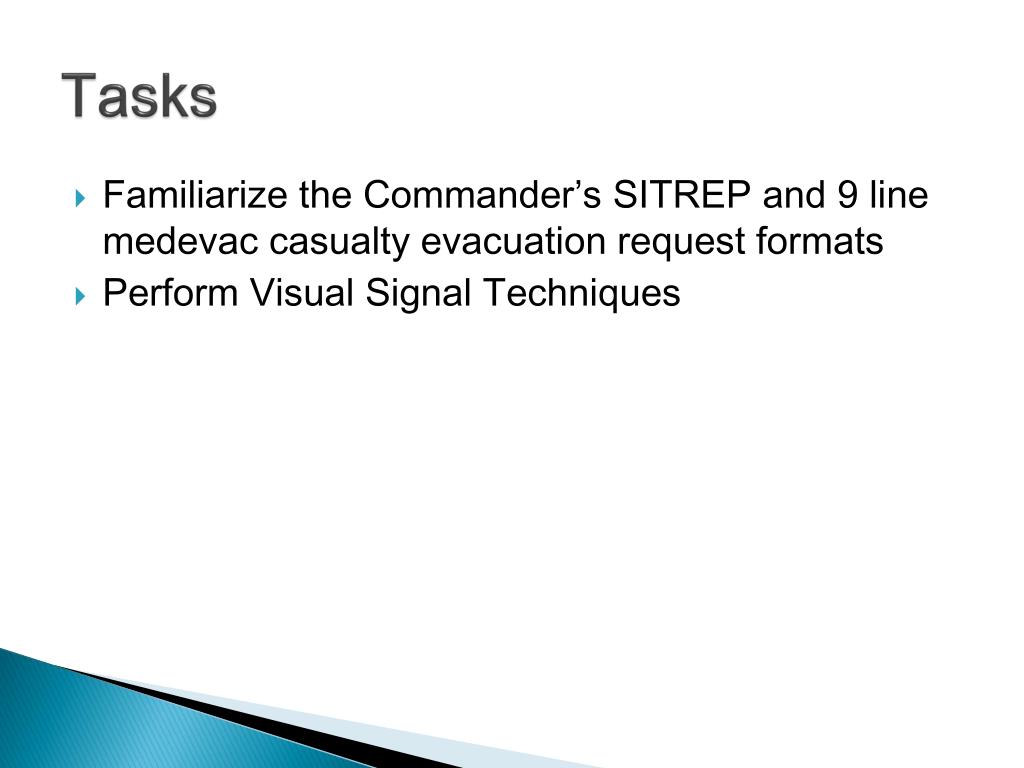 Tasks

Familiarize the Commander’s SITREP and 9 line medevac casualty evacuation request formats

Perform Visual Signal Techniques